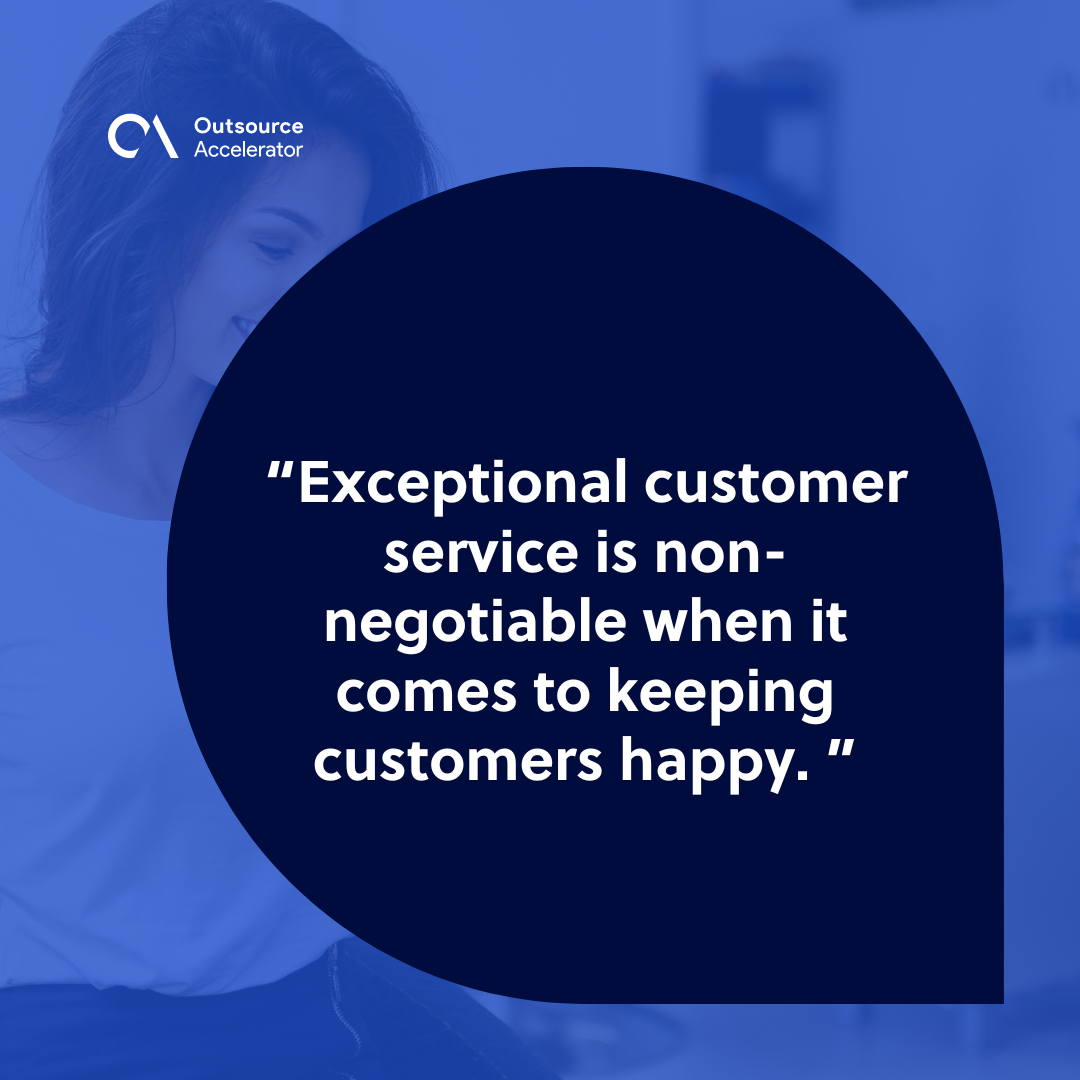 Outsource Accelerator

“Exceptional customer service is non-negotiable when it comes to keeping customers happy. ”